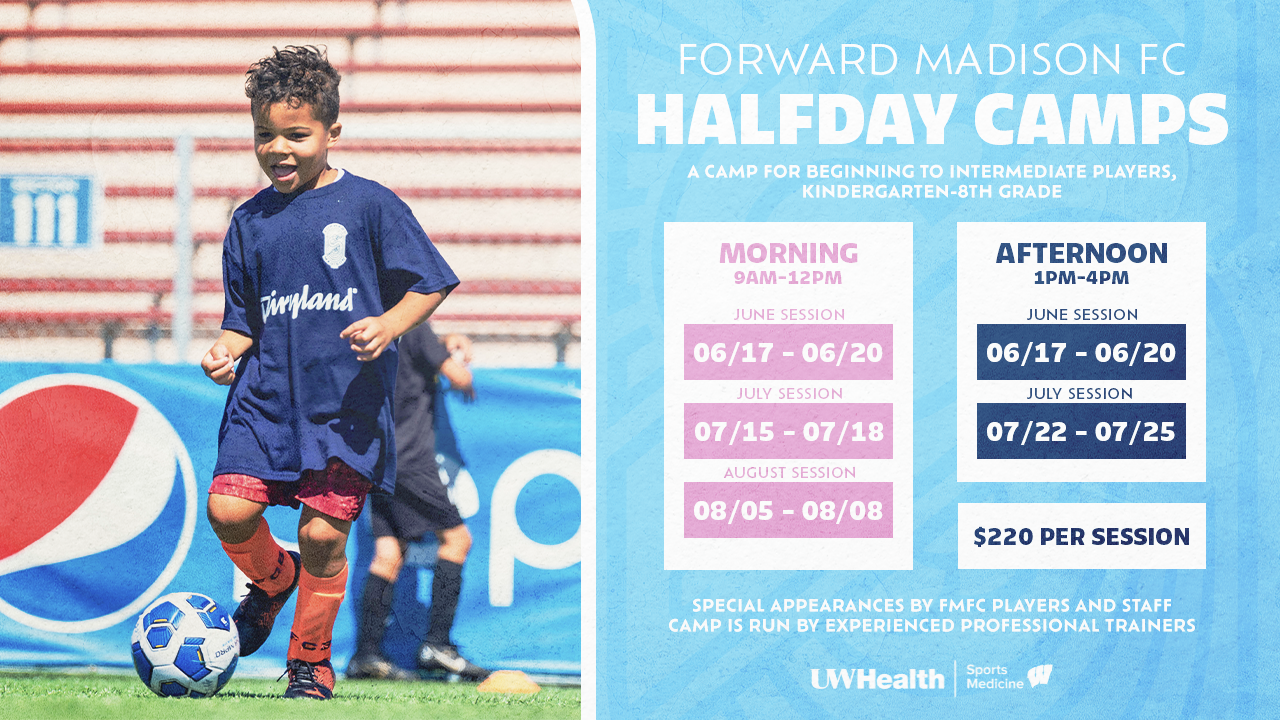 Dairyland

FORWARD MADISON FC
HALFDAY CAMPS

A CAMP FOR BEGINNING TO INTERMEDIATE PLAYERS, KINDERGARTEN-8TH GRADE

MORNING
9AM-12PM

JUNE SESSION
06/17 - 06/20

JULY SESSION
07/15 - 07/18

AUGUST SESSION
08/05 - 08/08

AFTERNOON
1PM-4PM

JUNE SESSION
06/17 - 06/20

JULY SESSION
07/22 - 07/25

$220 PER SESSION

SPECIAL APPEARANCES BY FMFC PLAYERS AND STAFF
CAMP IS RUN BY EXPERIENCED PROFESSIONAL TRAINERS

UWHealth Sports Medicine